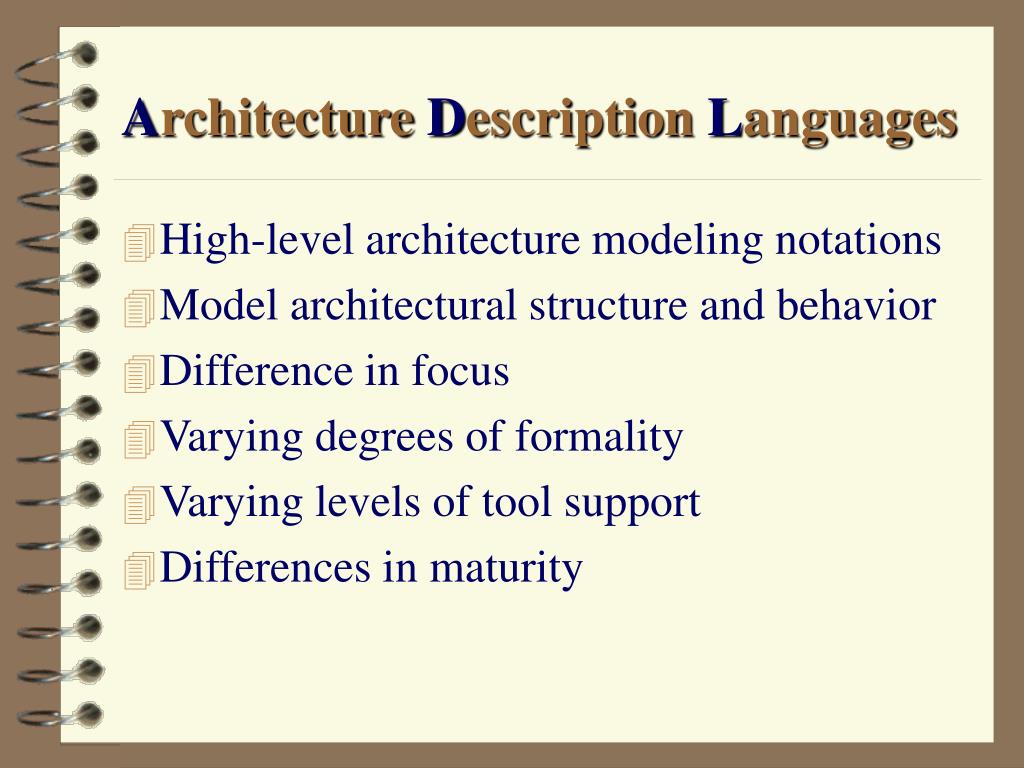 Architecture Description Languages

High-level architecture modeling notations
Model architectural structure and behavior
Difference in focus
Varying degrees of formality
Varying levels of tool support
Differences in maturity